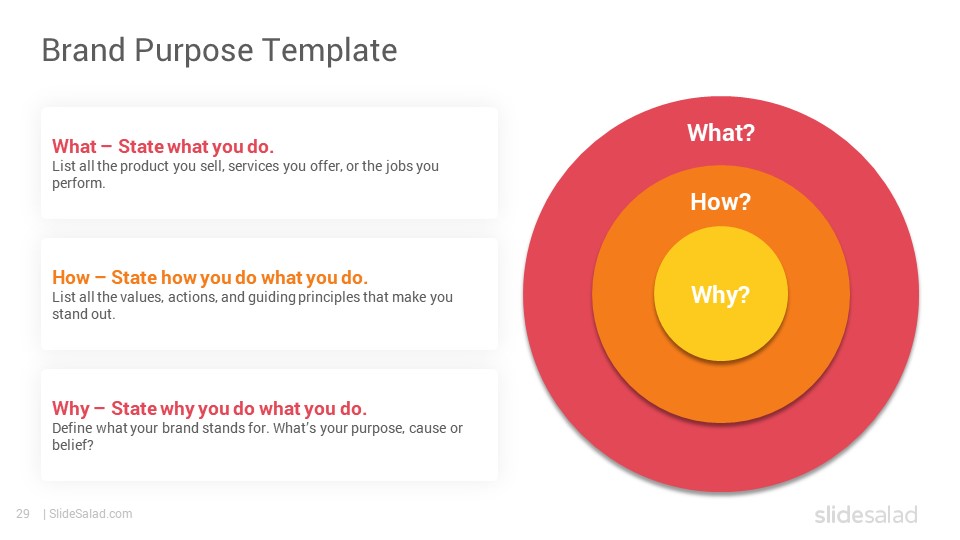 Brand Purpose Template

What – State what you do.
List all the product you sell, services you offer, or the jobs you perform.

How – State how you do what you do.
List all the values, actions, and guiding principles that make you stand out.

Why – State why you do what you do.
Define what your brand stands for. What's your purpose, cause or belief?

What?

How?

Why?

29 | SlideSalad.com

slidesalad